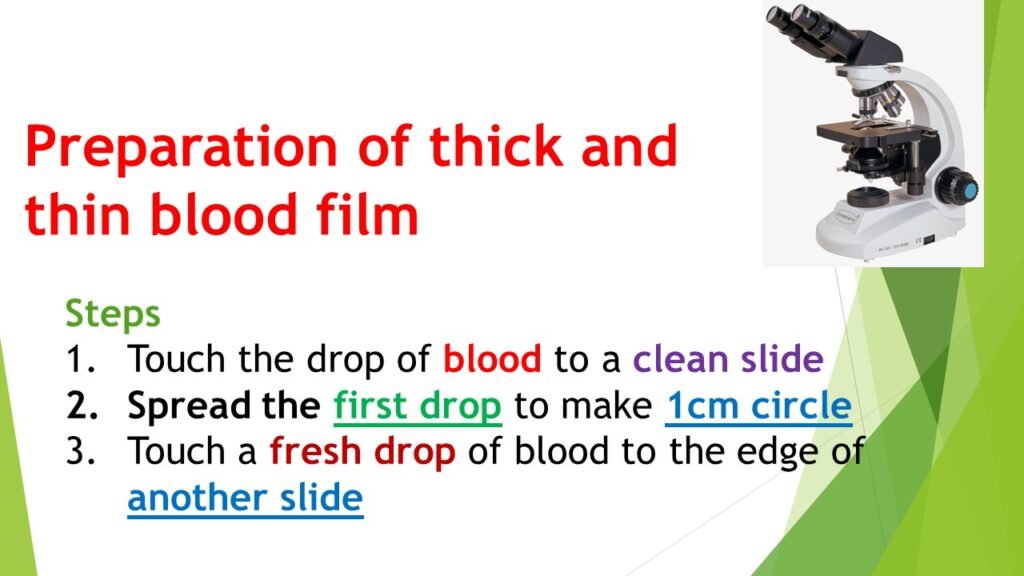 Preparation of thick and thin blood film

Steps
1. Touch the drop of blood to a clean slide
2. Spread the first drop to make 1cm circle
3. Touch a fresh drop of blood to the edge of another slide